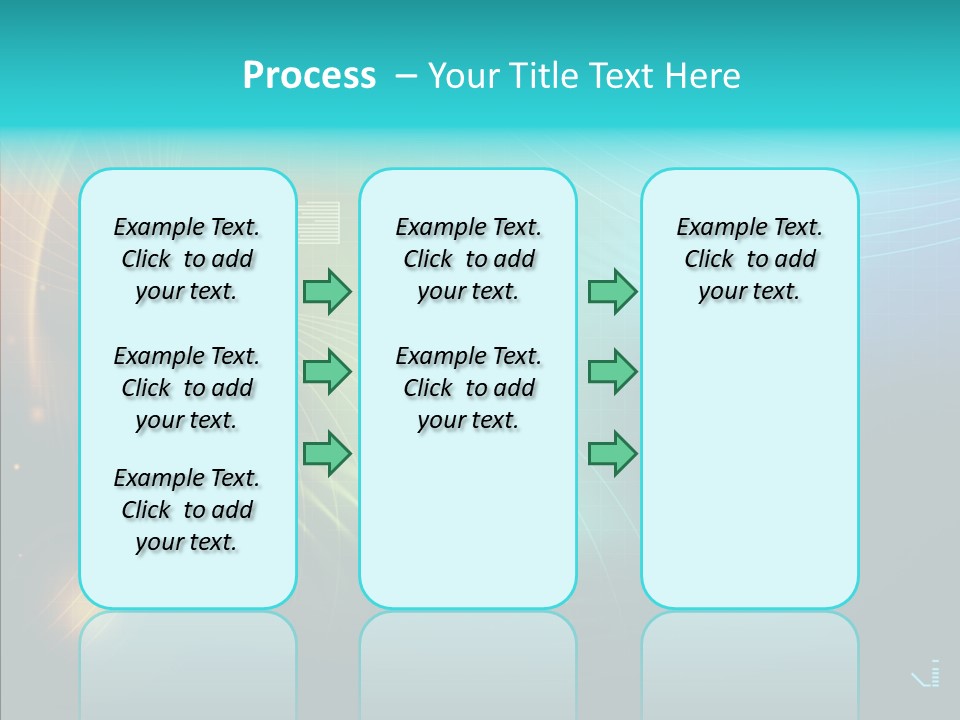 Process – Your Title Text Here

Example Text. Click to add your text.

Example Text. Click to add your text.

Example Text. Click to add your text.

Example Text. Click to add your text.

Example Text. Click to add your text.

Example Text. Click to add your text.